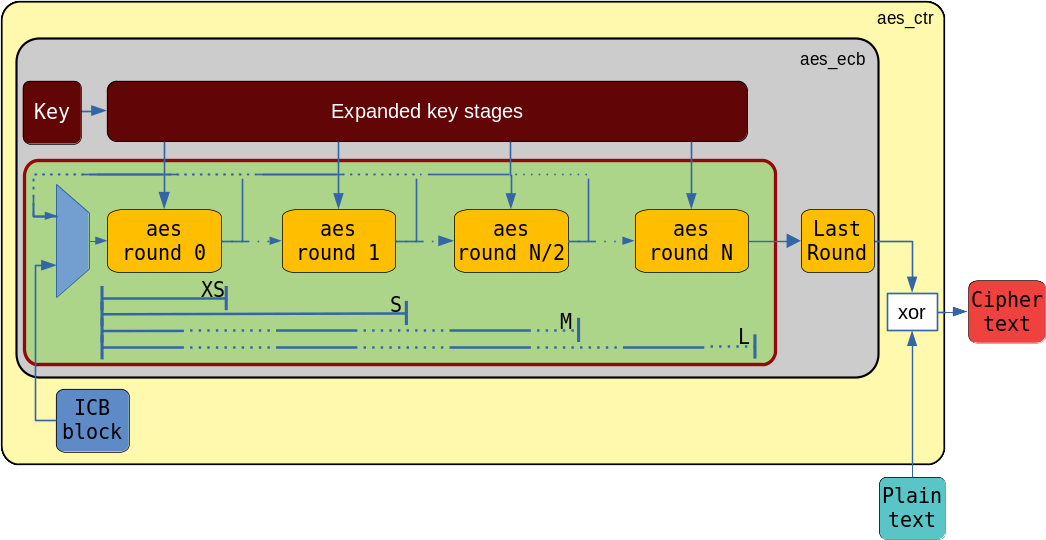 aes_ctr

aes_ecb

Key

Expanded key stages

aes round 0

aes round 1

aes round N/2

aes round N

Last Round

XS

S

M

L

xor

Cipher text

ICB block

Plain text